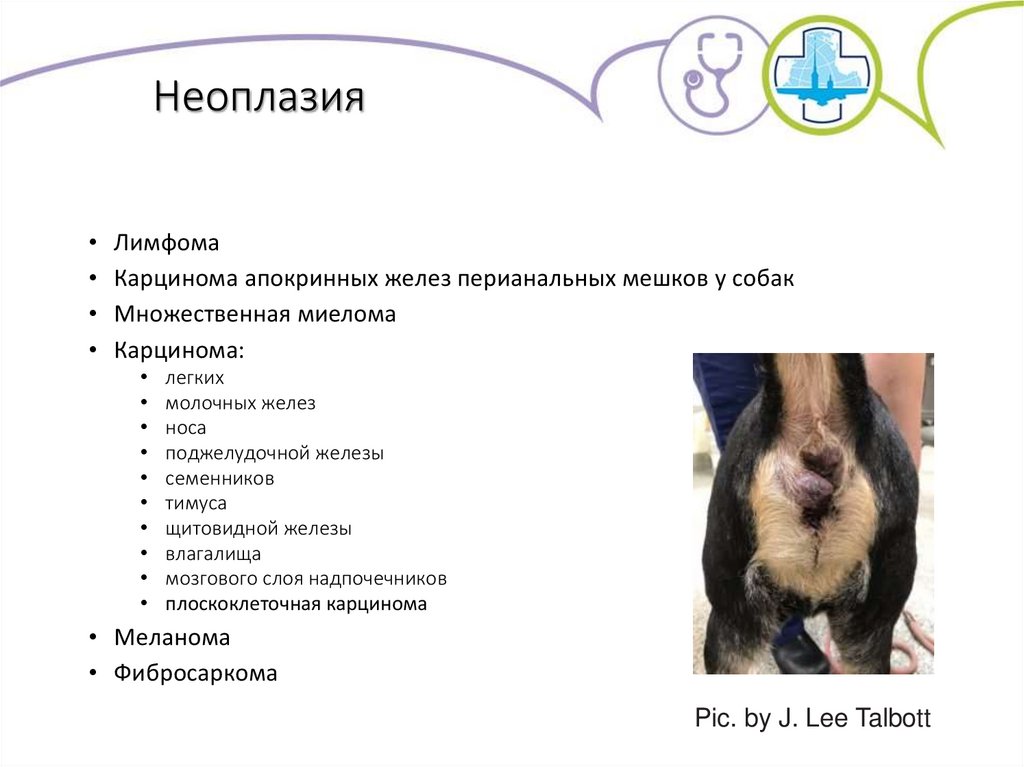 Неоплазия

• Лимфома
• Карцинома апокринных желез перианальных мешков у собак
• Множественная миелома
• Карцинома:
  • легких
  • молочных желез
  • носа
  • поджелудочной железы
  • семенников
  • тимуса
  • щитовидной железы
  • влагалища
  • мозгового слоя надпочечников
  • плоскоклеточная карцинома
• Меланома
• Фибросаркома

Pic. by J. Lee Talbott